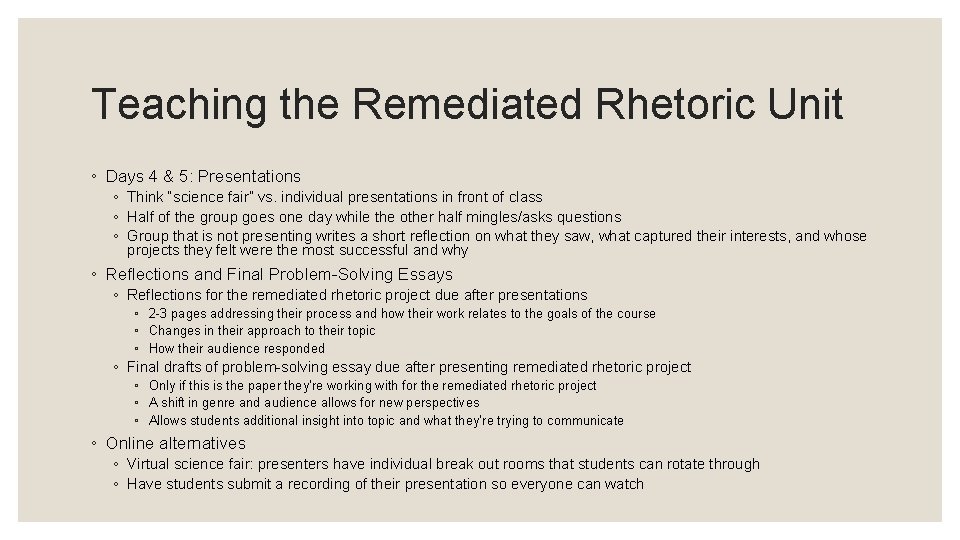 Teaching the Remediated Rhetoric Unit

◦ Days 4 & 5: Presentations
◦ Think "science fair" vs. individual presentations in front of class
◦ Half of the group goes one day while the other half mingles/asks questions
◦ Group that is not presenting writes a short reflection on what they saw, what captured their interests, and whose projects they felt were the most successful and why

◦ Reflections and Final Problem-Solving Essays
◦ Reflections for the remediated rhetoric project due after presentations
◦ 2-3 pages addressing their process and how their work relates to the goals of the course
◦ Changes in their approach to their topic
◦ How their audience responded
◦ Final drafts of problem-solving essay due after presenting remediated rhetoric project
◦ Only if this is the paper they're working with for the remediated rhetoric project
◦ A shift in genre and audience allows for new perspectives
◦ Allows students additional insight into topic and what they're trying to communicate

◦ Online alternatives
◦ Virtual science fair: presenters have individual break out rooms that students can rotate through
◦ Have students submit a recording of their presentation so everyone can watch